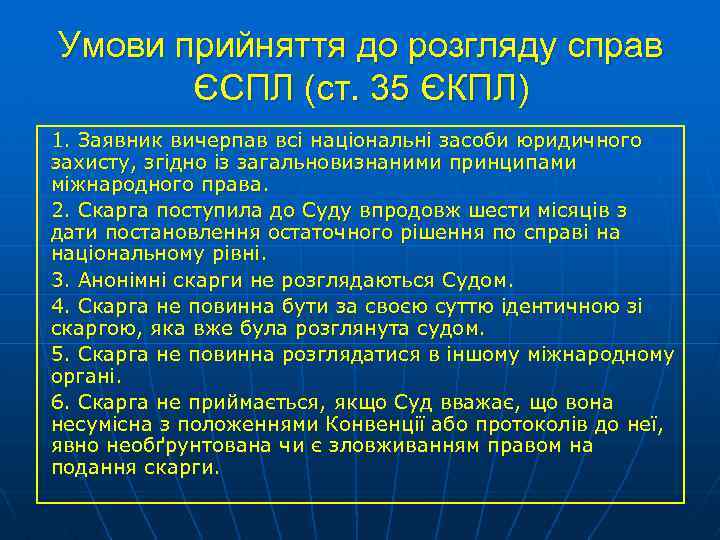 Умови прийняття до розгляду справ ЄСПЛ (ст. 35 ЄКПЛ)

1. Заявник вичерпав всі національні засоби юридичного захисту, згідно із загальновизнаними принципами міжнародного права.

2. Скарга поступила до Суду впродовж шести місяців з дати постановлення остаточного рішення по справі на національному рівні.

3. Анонімні скарги не розглядаються Судом.

4. Скарга не повинна бути за своєю суттю ідентичною зі скаргою, яка вже була розглянута судом.

5. Скарга не повинна розглядатися в іншому міжнародному органі.

6. Скарга не приймається, якщо Суд вважає, що вона несумісна з положеннями Конвенції або протоколів до неї, явно необґрунтована чи є зловживанням правом на подання скарги.